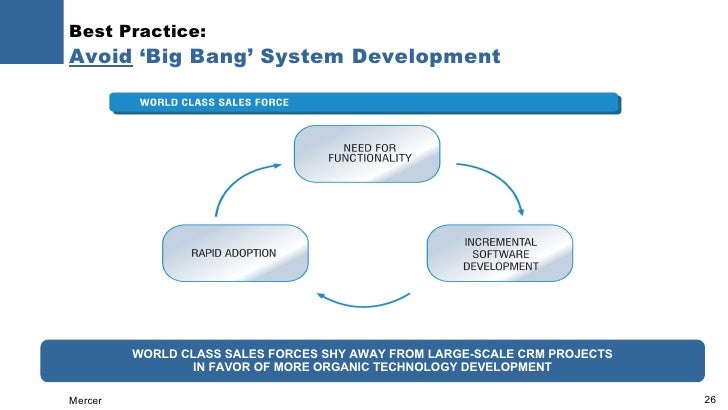 Best Practice:
Avoid ‘Big Bang’ System Development

WORLD CLASS SALES FORCE

NEED FOR FUNCTIONALITY

INCREMENTAL SOFTWARE DEVELOPMENT

RAPID ADOPTION

WORLD CLASS SALES FORCES SHY AWAY FROM LARGE-SCALE CRM PROJECTS IN FAVOR OF MORE ORGANIC TECHNOLOGY DEVELOPMENT

Mercer

26